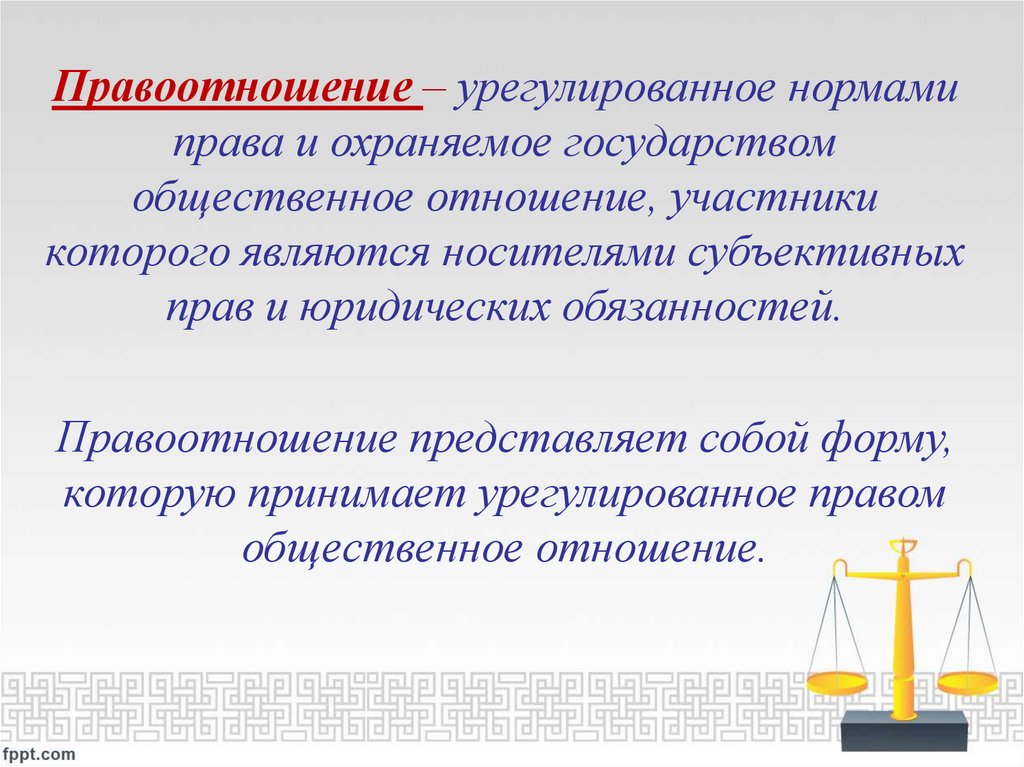 Правоотношение – урегулированное нормами права и охраняемое государством общественное отношение, участники которого являются носителями субъективных прав и юридических обязанностей.

Правоотношение представляет собой форму, которую принимает урегулированное правом общественное отношение.

fppt.com